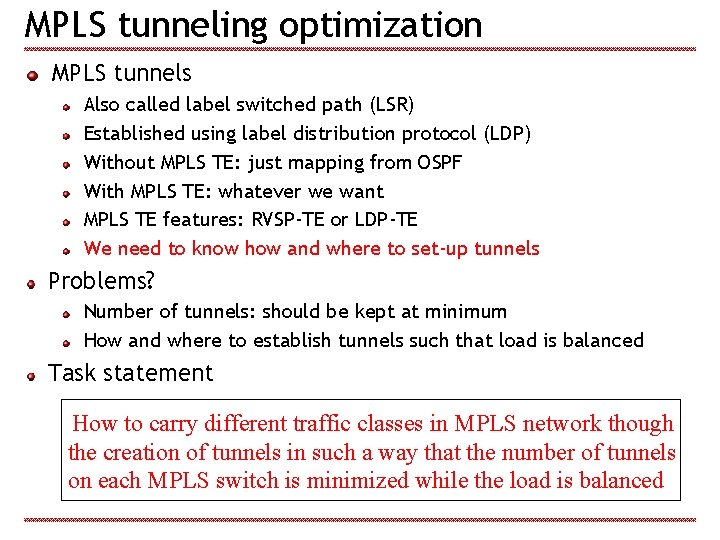 MPLS tunneling optimization

MPLS tunnels

Also called label switched path (LSR)

Established using label distribution protocol (LDP)

Without MPLS TE: just mapping from OSPF

With MPLS TE: whatever we want

MPLS TE features: RVSP-TE or LDP-TE

We need to know how and where to set-up tunnels

Problems?

Number of tunnels: should be kept at minimum

How and where to establish tunnels such that load is balanced

Task statement

How to carry different traffic classes in MPLS network though the creation of tunnels in such a way that the number of tunnels on each MPLS switch is minimized while the load is balanced